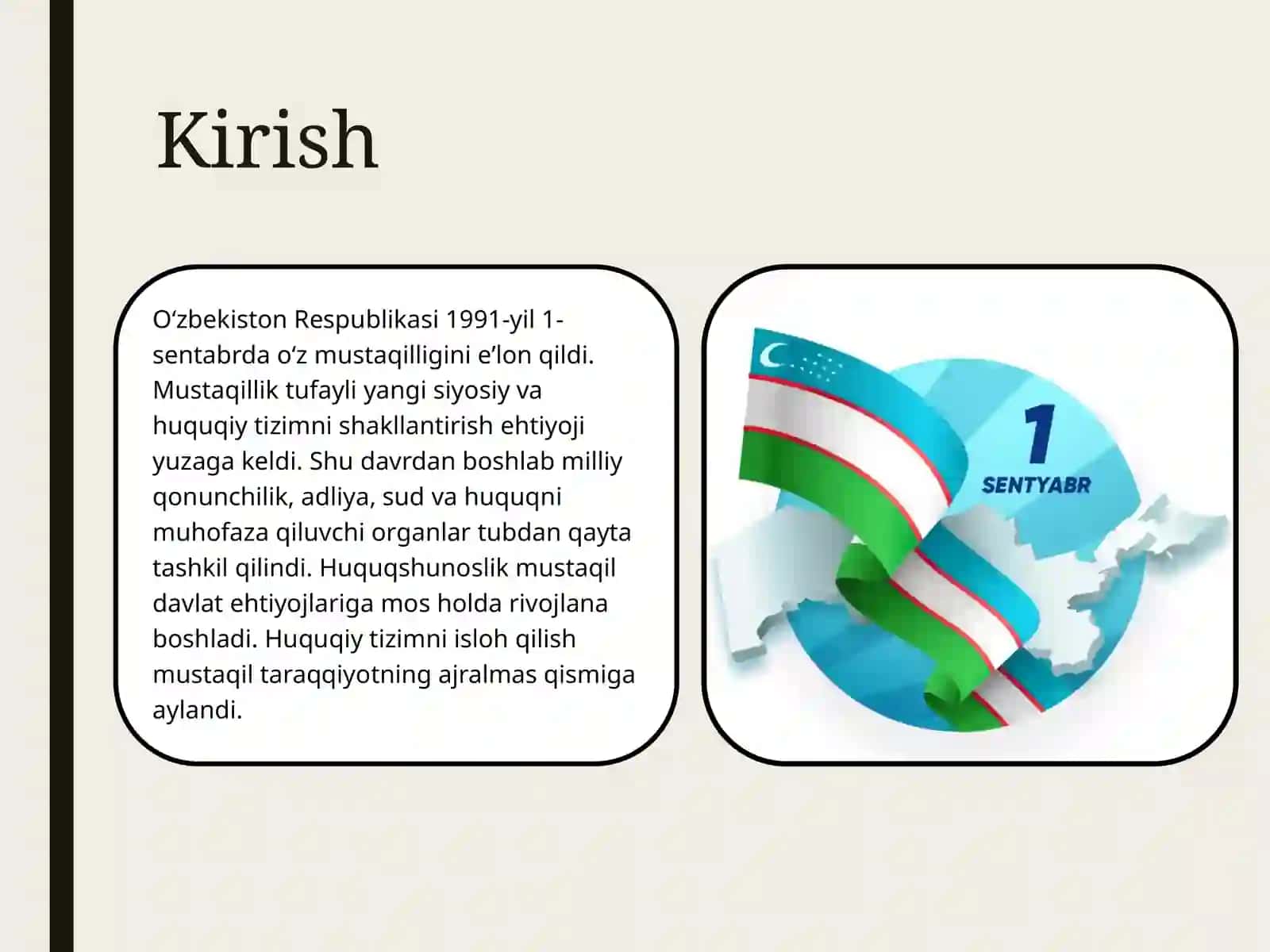 Kirish

O‘zbekiston Respublikasi 1991-yil 1-sentabrda o‘z mustaqilligini e’lon qildi. Mustaqillik tufayli yangi siyosiy va huquqiy tizimni shakllantirish ehtiyoji yuzaga keldi. Shu davrdan boshlab milliy qonunchilik, adliya, sud va huquqni muhofaza qiluvchi organlar tubdan qayta tashkil qilindi. Huquqshunoslik mustaqil davlat ehtiyojlariga mos holda rivojlana boshladi. Huquqiy tizimni isloh qilish mustaqil taraqqiyotning ajralmas qismiga aylandi.

1
SENTYABR